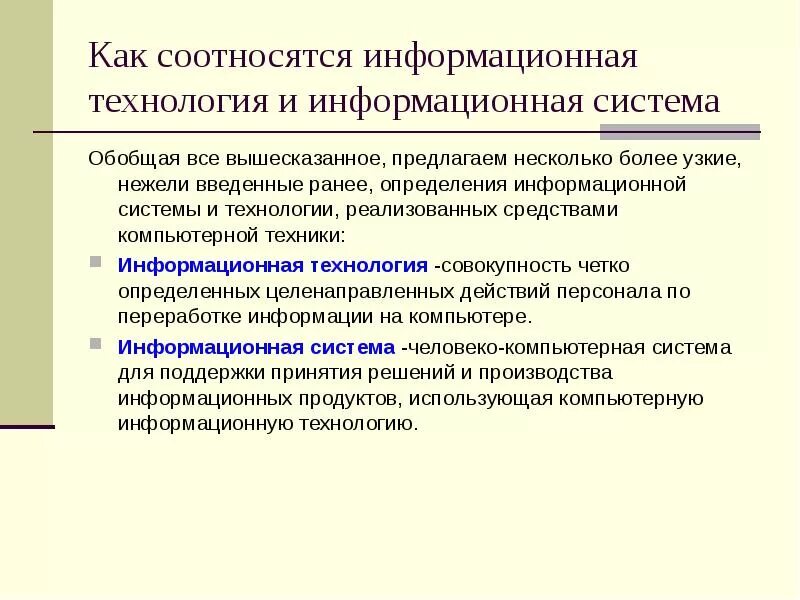 Как соотносятся информационная технология и информационная система

Обобщая все вышесказанное, предлагаем несколько более узкие, нежели введенные ранее, определения информационной системы и технологии, реализованных средствами компьютерной техники:

Информационная технология -совокупность четко определенных целенаправленных действий персонала по переработке информации на компьютере.

Информационная система -человеко-компьютерная система для поддержки принятия решений и производства информационных продуктов, использующая компьютерную информационную технологию.